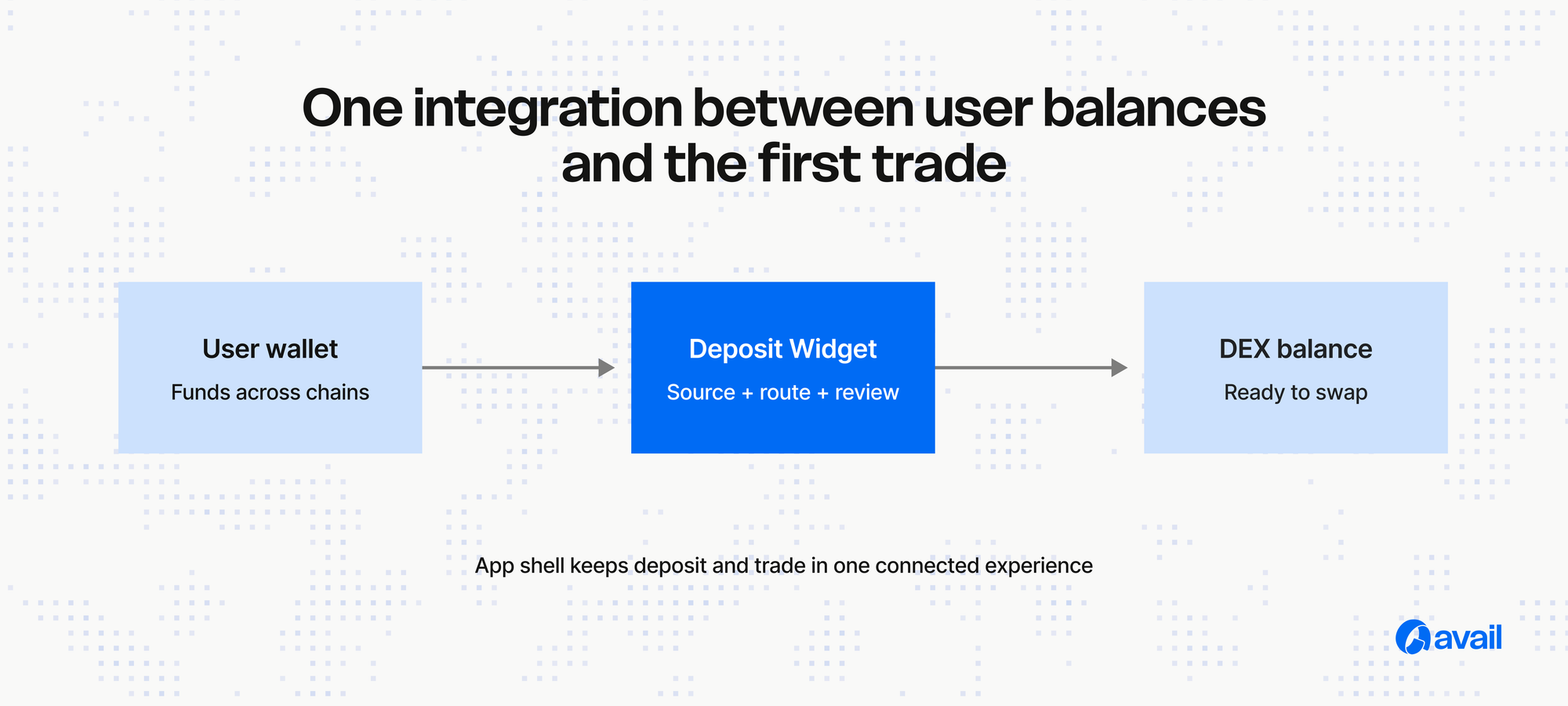 One integration between user balances and the first trade

User wallet
Funds across chains

Deposit Widget
Source + route + review

DEX balance
Ready to swap

App shell keeps deposit and trade in one connected experience

avail